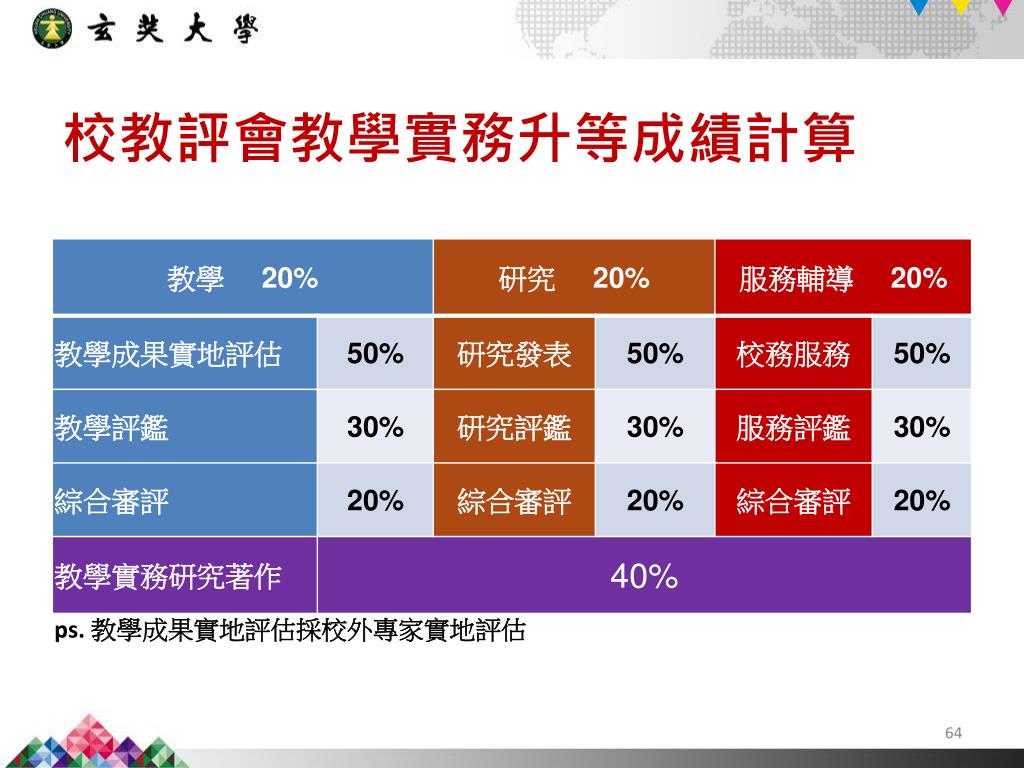 玄奘大學

校教評會教學實務升等成績計算

| 教學 20% | | 研究 20% | | 服務輔導 20% | |
|---|---|---|---|---|---|
| 教學成果實地評估 | 50% | 研究發表 | 50% | 校務服務 | 50% |
| 教學評鑑 | 30% | 研究評鑑 | 30% | 服務評鑑 | 30% |
| 綜合審評 | 20% | 綜合審評 | 20% | 綜合審評 | 20% |
| 教學實務研究著作 | 40% | | | | |

ps. 教學成果實地評估採校外專家實地評估

64